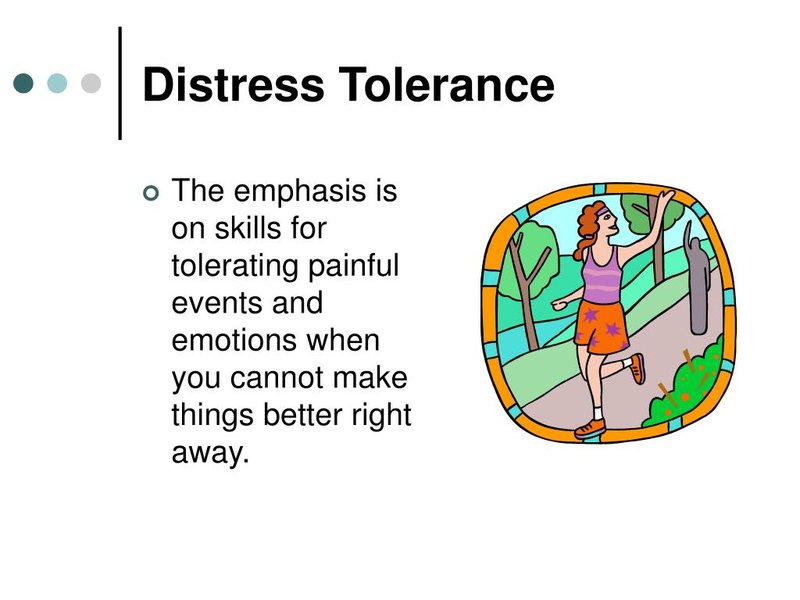 Distress Tolerance

The emphasis is on skills for tolerating painful events and emotions when you cannot make things better right away.